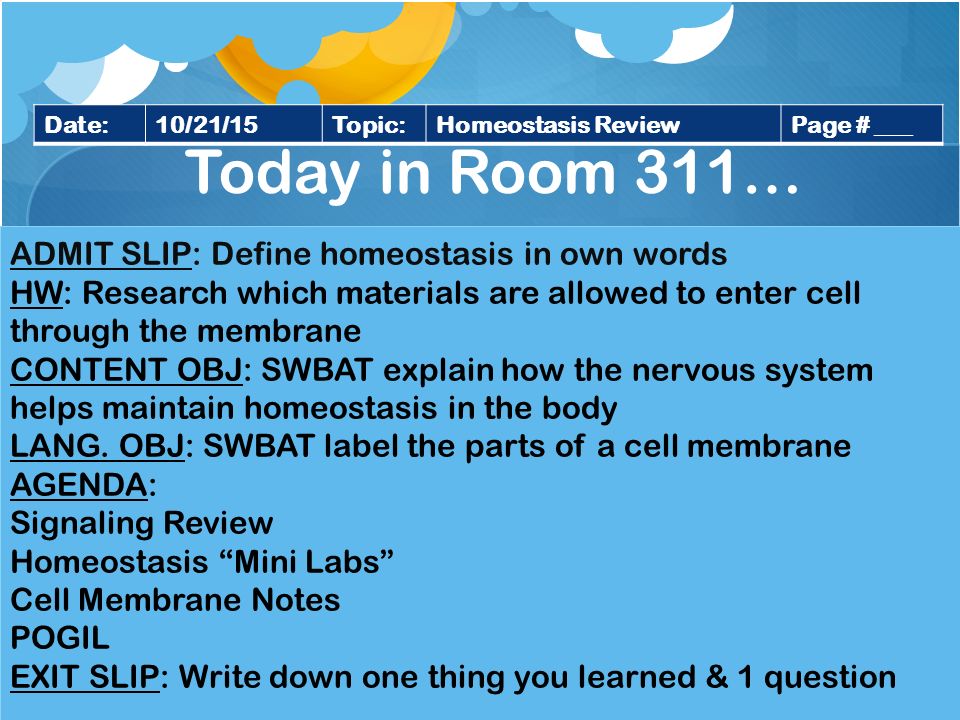 | Date: | 10/21/15 | Topic: | Homeostasis Review | Page # ___ |
|---|---|---|---|---|

Today in Room 311…

ADMIT SLIP: Define homeostasis in own words
HW: Research which materials are allowed to enter cell through the membrane
CONTENT OBJ: SWBAT explain how the nervous system helps maintain homeostasis in the body
LANG. OBJ: SWBAT label the parts of a cell membrane
AGENDA:
Signaling Review
Homeostasis “Mini Labs”
Cell Membrane Notes
POGIL
EXIT SLIP: Write down one thing you learned & 1 question